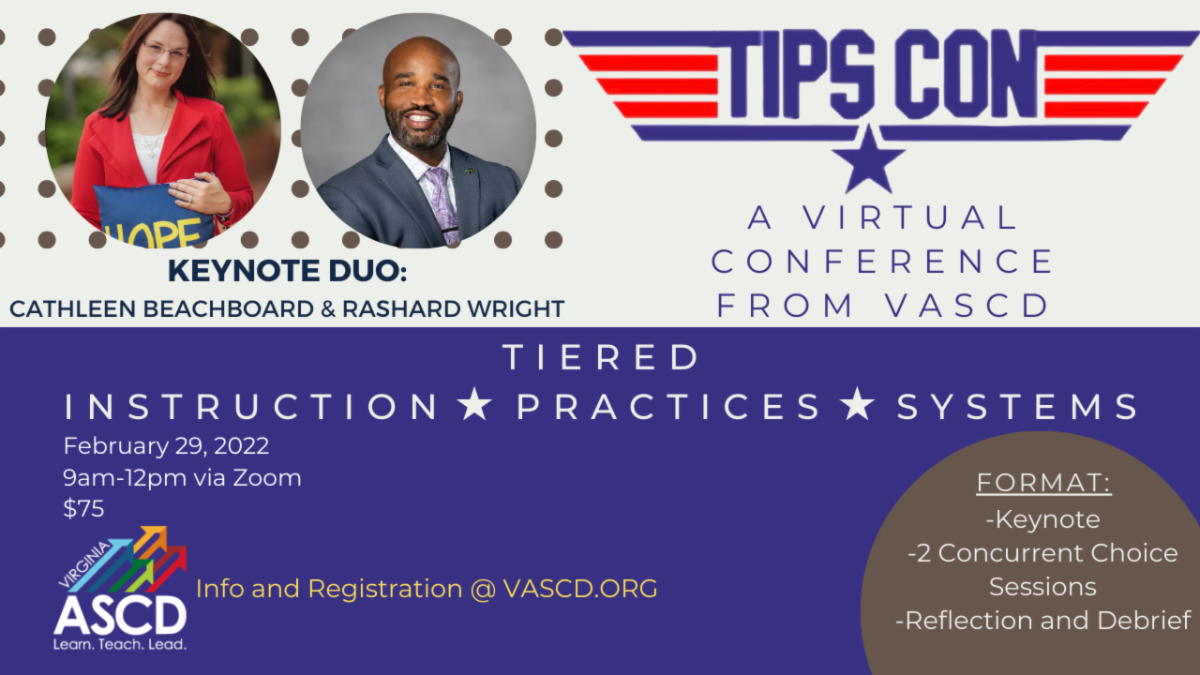 HOPE

KEYNOTE DUO:
CATHLEEN BEACHBOARD & RASHARD WRIGHT

TIPS CON

A VIRTUAL CONFERENCE FROM VASCD

TIERED
INSTRUCTION ★ PRACTICES ★ SYSTEMS

February 29, 2022
9am-12pm via Zoom
$75

VIRGINIA
ASCD
Learn. Teach. Lead.

Info and Registration @ VASCD.ORG

FORMAT:
-Keynote
-2 Concurrent Choice Sessions
-Reflection and Debrief